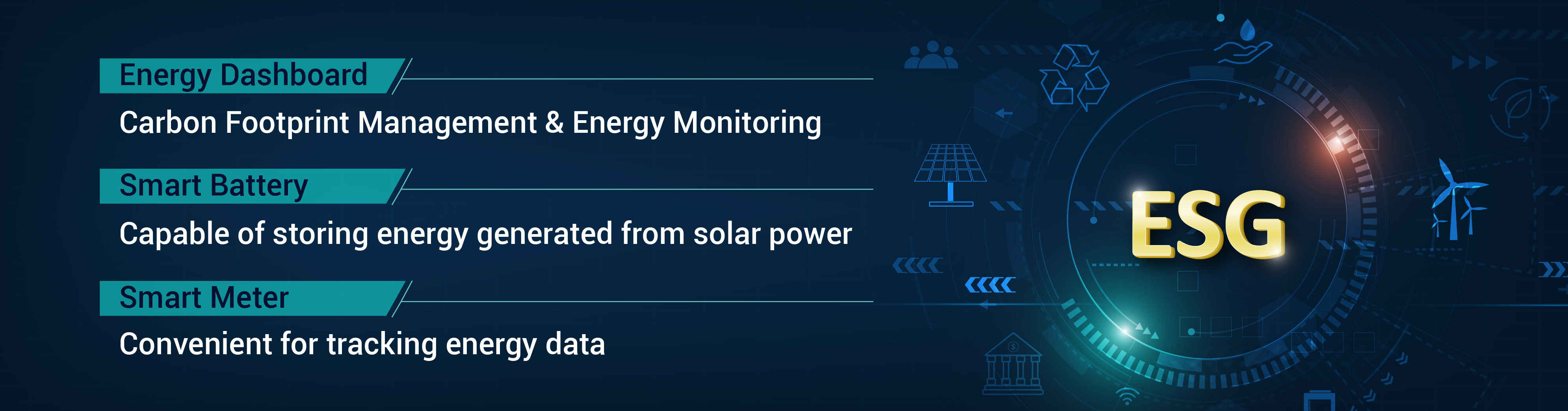 Energy Dashboard
Carbon Footprint Management & Energy Monitoring

Smart Battery
Capable of storing energy generated from solar power

Smart Meter
Convenient for tracking energy data

ESG